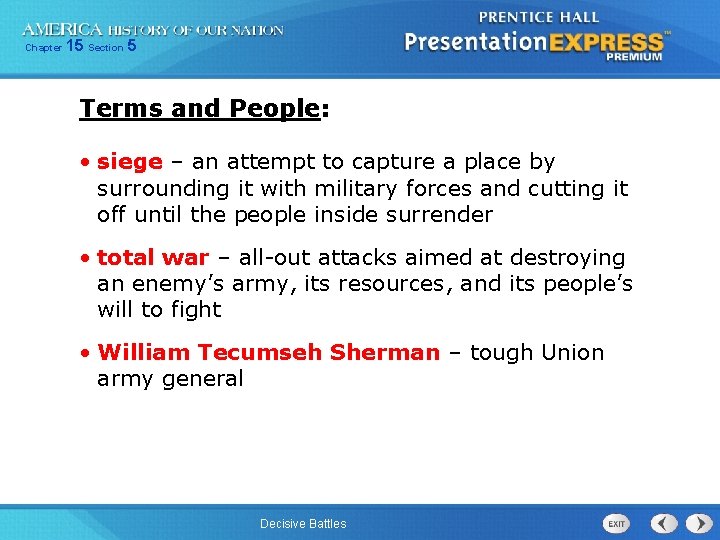 AMERICA HISTORY OF OUR NATION
Chapter 15 Section 5

PRENTICE HALL
PresentationEXPRESS™
PREMIUM

Terms and People:

• siege – an attempt to capture a place by surrounding it with military forces and cutting it off until the people inside surrender

• total war – all-out attacks aimed at destroying an enemy's army, its resources, and its people's will to fight

• William Tecumseh Sherman – tough Union army general

Decisive Battles

EXIT